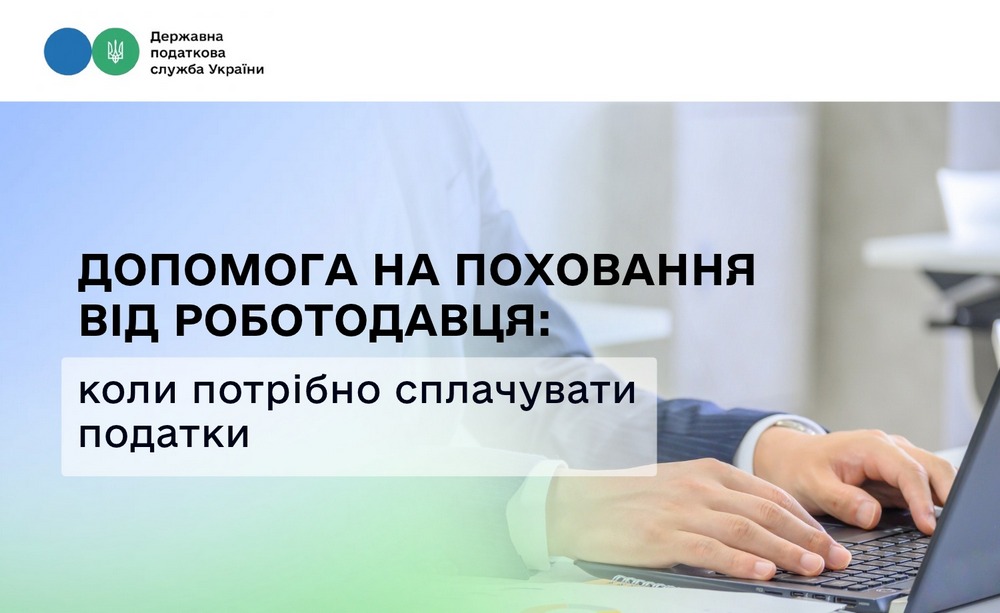 Державна податкова служба України

ДОПОМОГА НА ПОХОВАННЯ ВІД РОБОТОДАВЦЯ:

коли потрібно сплачувати податки